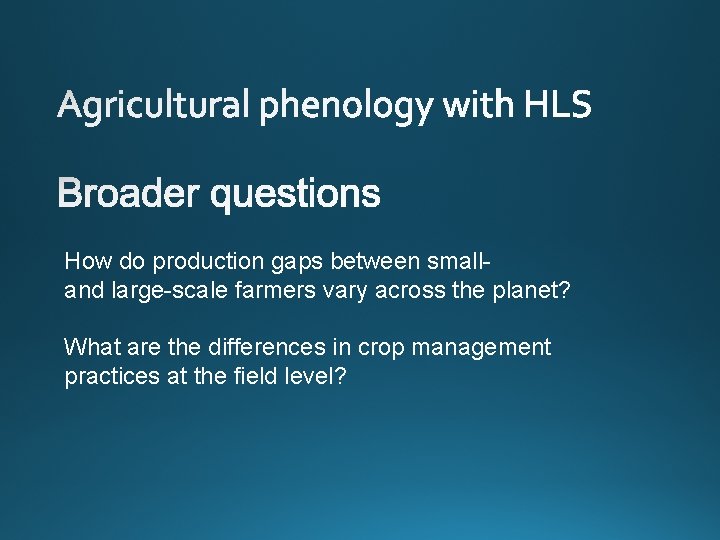 Agricultural phenology with HLS

Broader questions

How do production gaps between small- and large-scale farmers vary across the planet?

What are the differences in crop management practices at the field level?